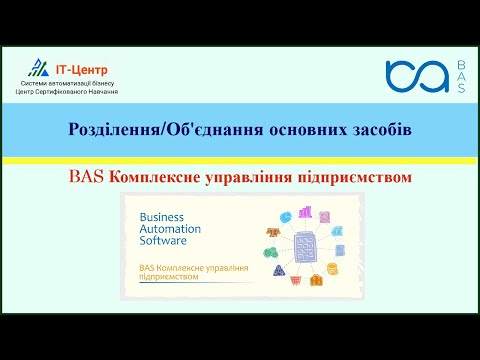 IT-Центр
Системи автоматизації бізнесу
Центр Сертифікованого Навчання

BAS

Розділення/Об'єднання основних засобів

BAS Комплексне управління підприємством

Business
Automation
Software

BAS Комплексне управління підприємством